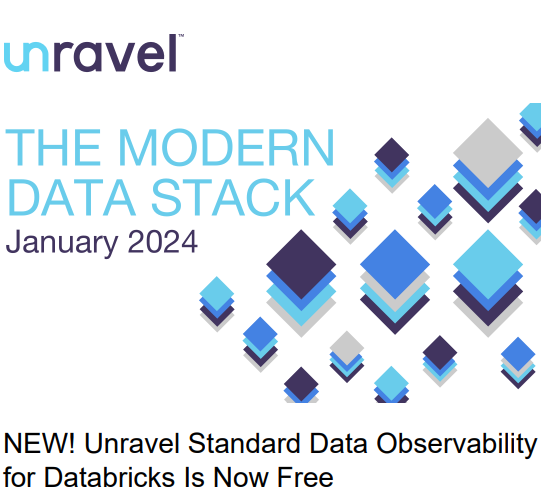 unravel™

THE MODERN DATA STACK
January 2024

NEW! Unravel Standard Data Observability for Databricks Is Now Free